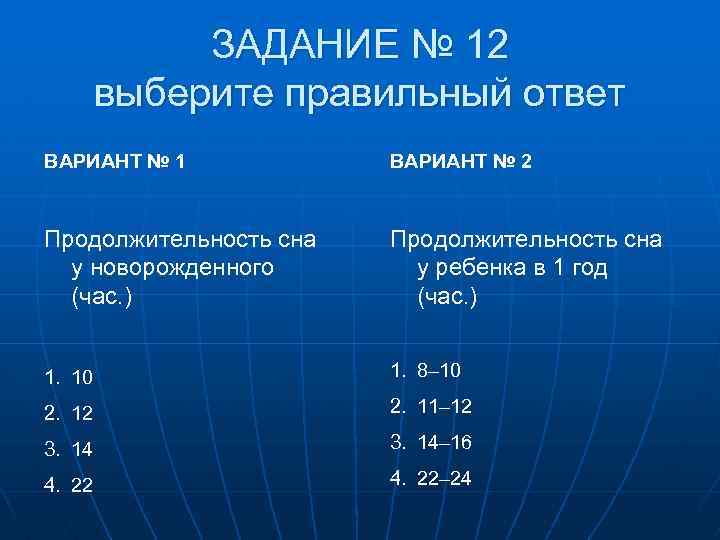 ЗАДАНИЕ № 12
выберите правильный ответ

ВАРИАНТ № 1

Продолжительность сна у новорожденного (час.)

1. 10
2. 12
3. 14
4. 22

ВАРИАНТ № 2

Продолжительность сна у ребенка в 1 год (час.)

1. 8–10
2. 11–12
3. 14–16
4. 22–24